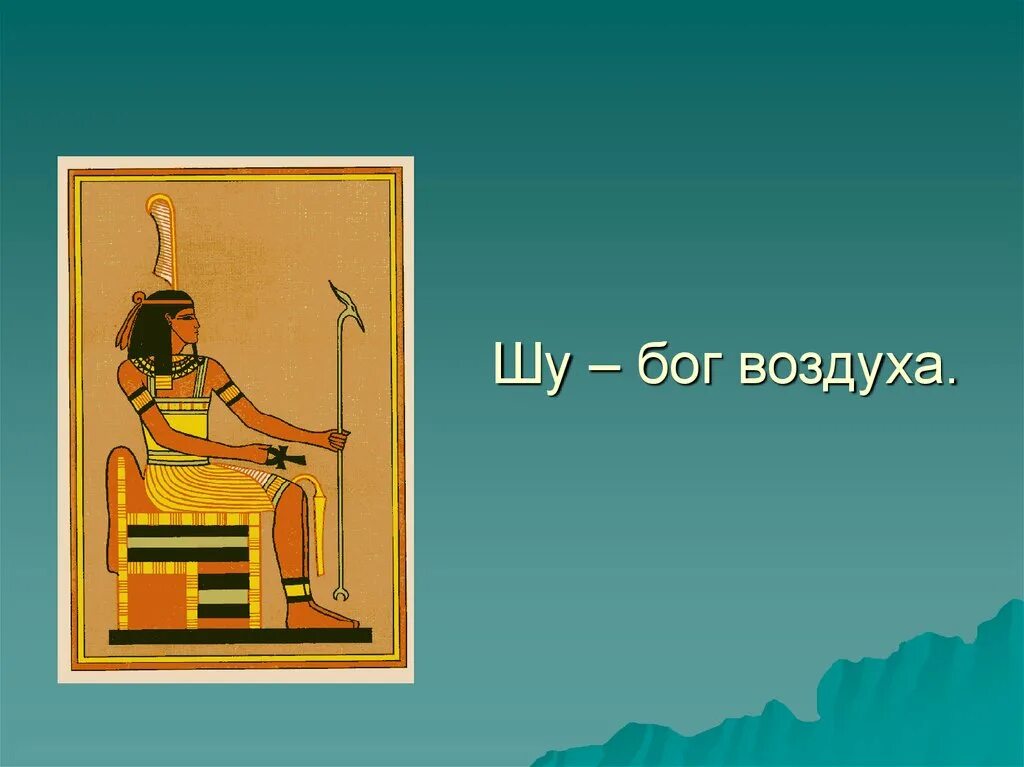 Шу – бог воздуха.